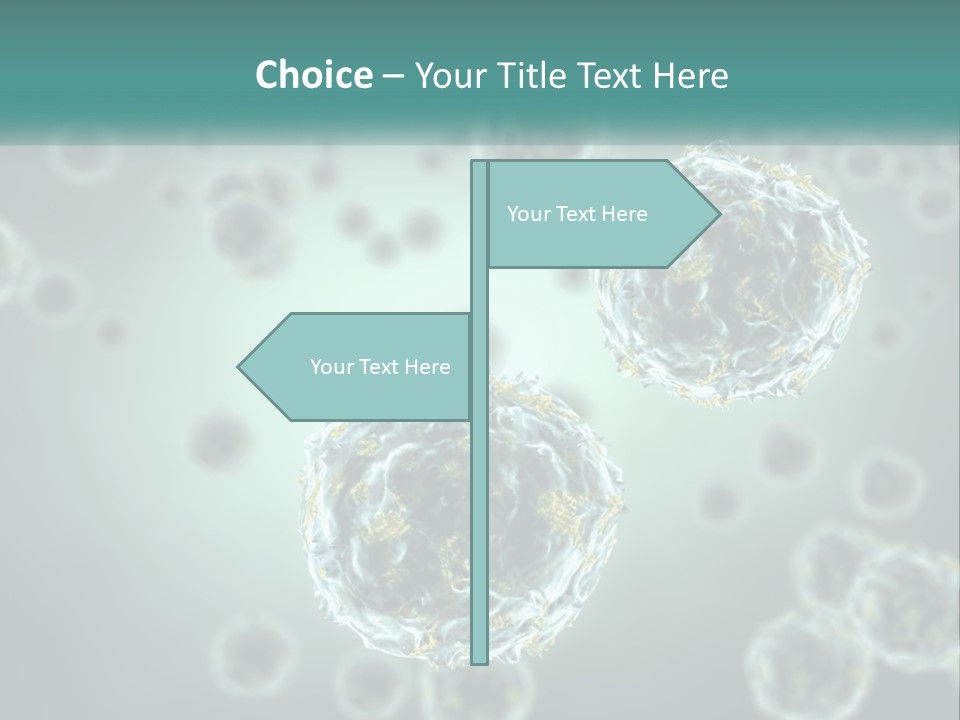 Choice – Your Title Text Here

Your Text Here

Your Text Here